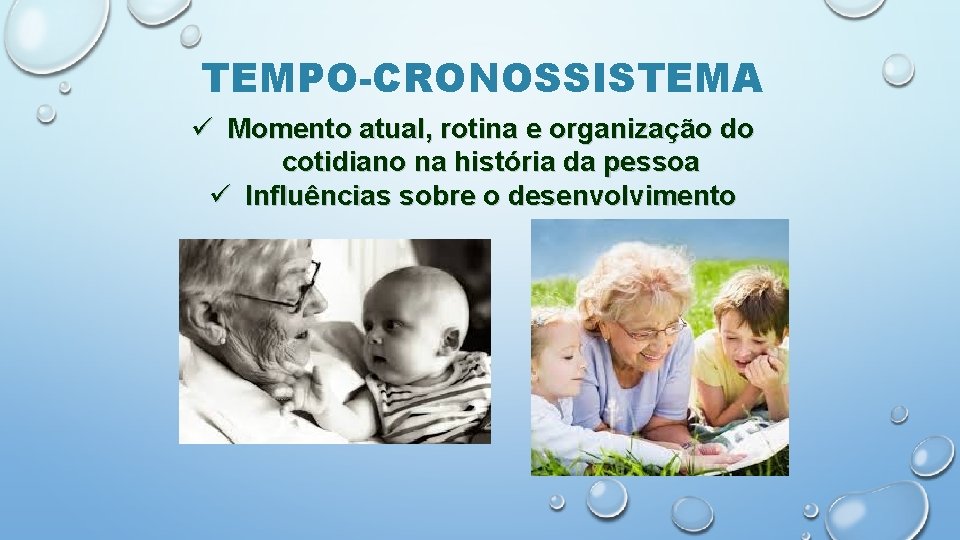 TEMPO-CRONOSSISTEMA

✓ Momento atual, rotina e organização do cotidiano na história da pessoa

✓ Influências sobre o desenvolvimento